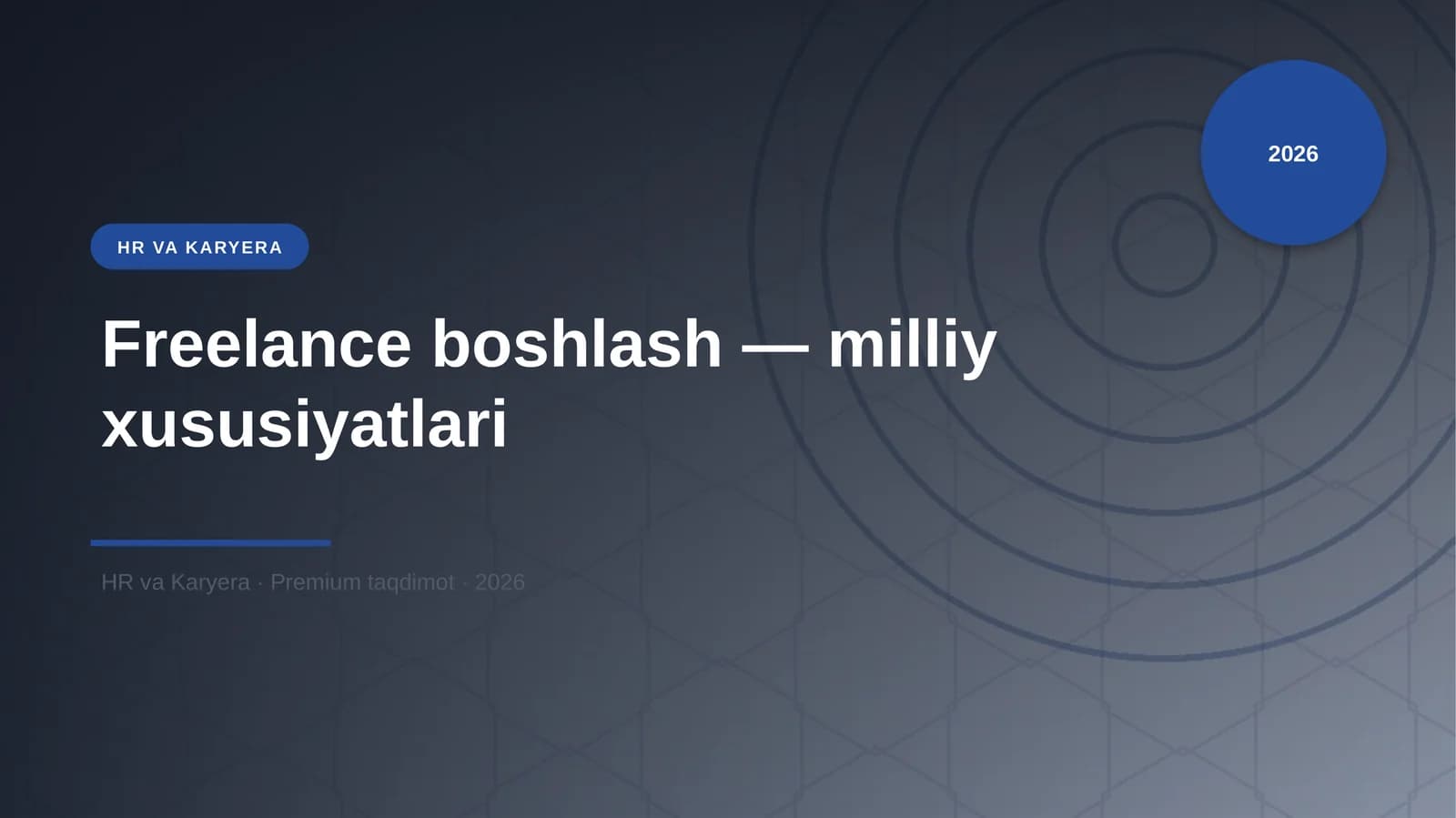 2026

HR VA KARYERA

Freelance boshlash — milliy xususiyatlari

HR va Karyera · Premium taqdimot · 2026